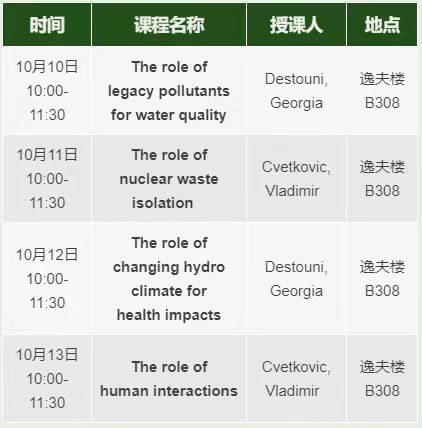 | 时间 | 课程名称 | 授课人 | 地点 |
|---|---|---|---|
| 10月10日 10:00-11:30 | The role of legacy pollutants for water quality | Destouni, Georgia | 逸夫楼 B308 |
| 10月11日 10:00-11:30 | The role of nuclear waste isolation | Cvetkovic, Vladimir | 逸夫楼 B308 |
| 10月12日 10:00-11:30 | The role of changing hydro climate for health impacts | Destouni, Georgia | 逸夫楼 B308 |
| 10月13日 10:00-11:30 | The role of human interactions | Cvetkovic, Vladimir | 逸夫楼 B308 |